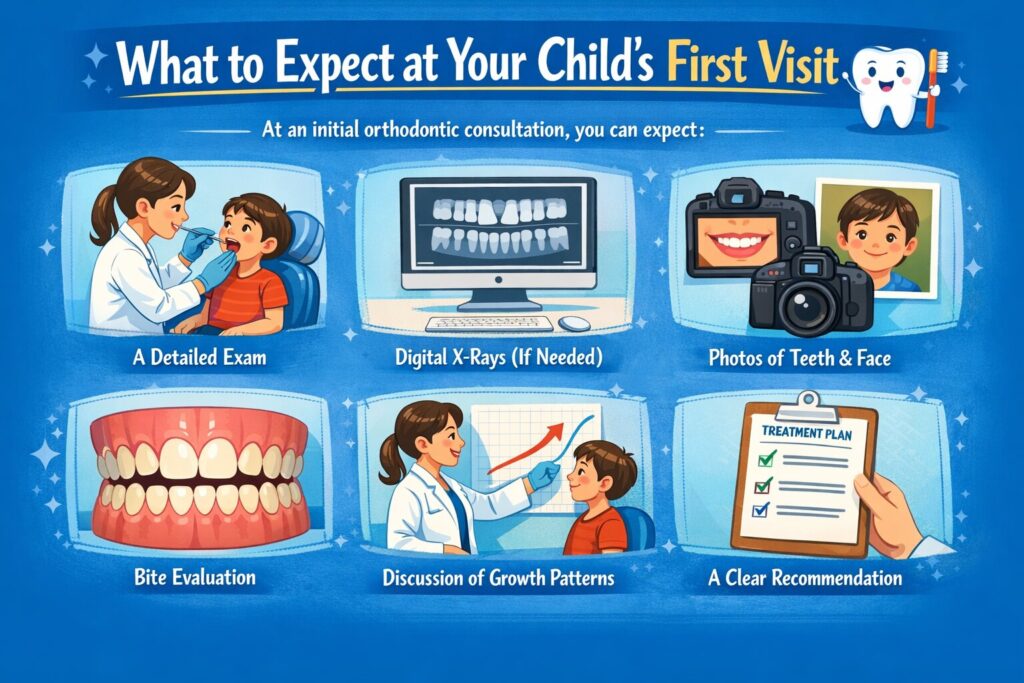 What to Expect at Your Child's First Visit

At an initial orthodontic consultation, you can expect:

A Detailed Exam

Digital X-Rays (If Needed)

Photos of Teeth & Face

Bite Evaluation

Discussion of Growth Patterns

TREATMENT PLAN

A Clear Recommendation